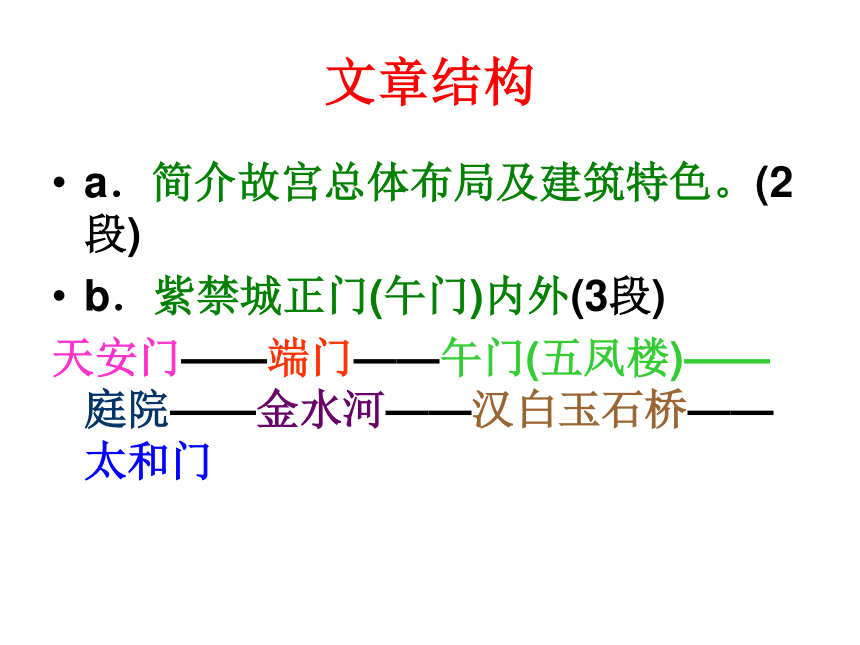 文章结构

• a．简介故宫总体布局及建筑特色。(2段)

• b．紫禁城正门(午门)内外(3段)

天安门——端门——午门(五凤楼)——庭院——金水河——汉白玉石桥——太和门